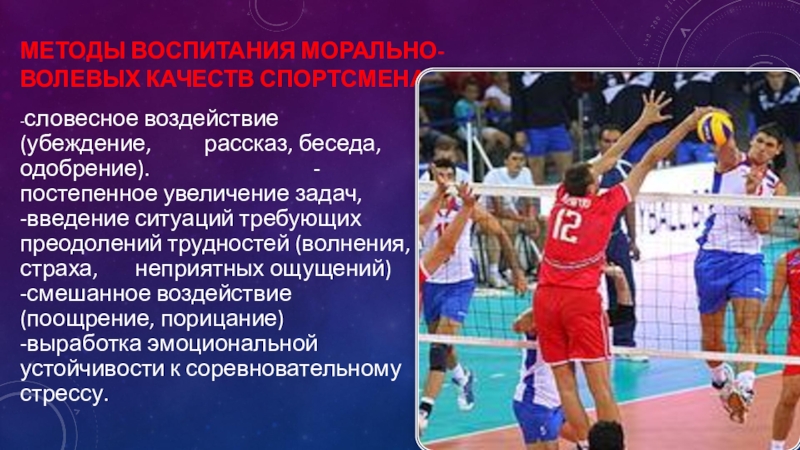 МЕТОДЫ ВОСПИТАНИЯ МОРАЛЬНО-ВОЛЕВЫХ КАЧЕСТВ СПОРТСМЕНА

-словесное воздействие (убеждение, рассказ, беседа, одобрение). -постепенное увеличение задач,
-введение ситуаций требующих преодолений трудностей (волнения, страха, неприятных ощущений)
-смешанное воздействие (поощрение, порицание)
-выработка эмоциональной устойчивости к соревновательному стрессу.

12